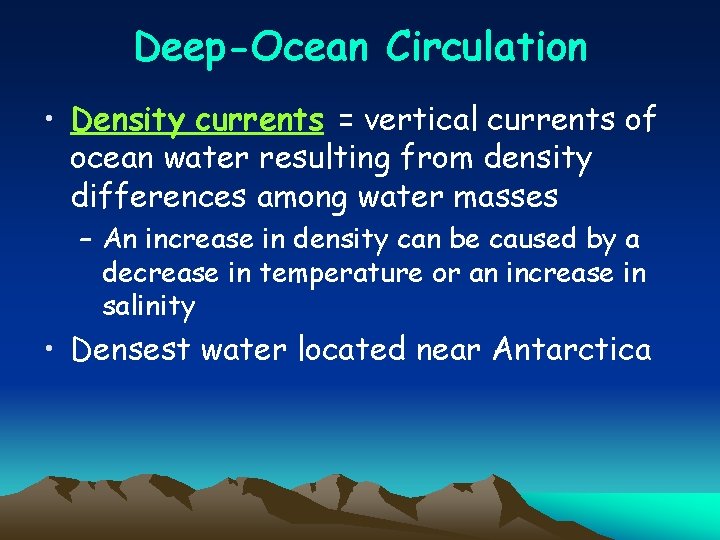 Deep-Ocean Circulation

• Density currents = vertical currents of ocean water resulting from density differences among water masses

– An increase in density can be caused by a decrease in temperature or an increase in salinity

• Densest water located near Antarctica